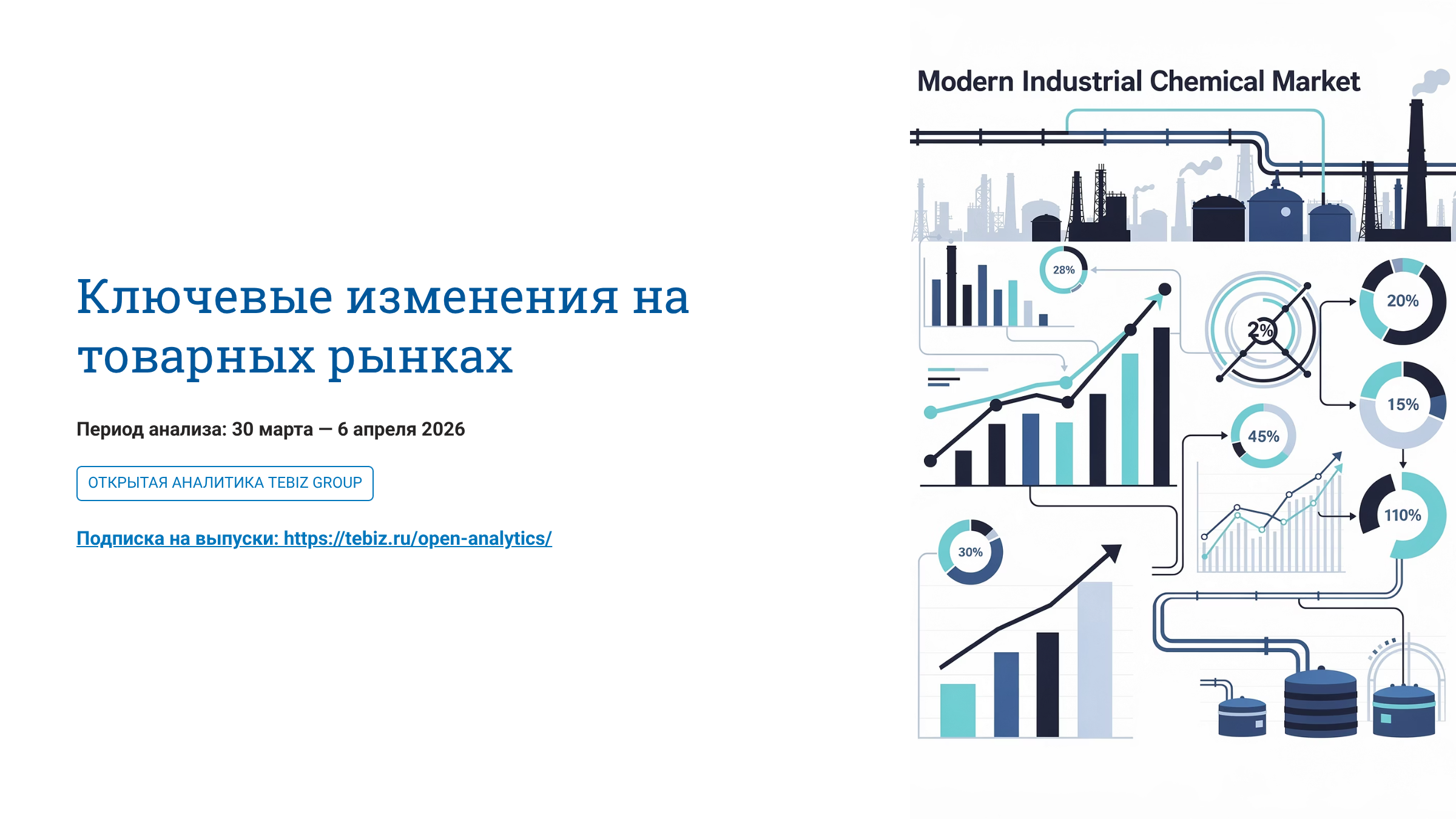 Ключевые изменения на товарных рынках

Период анализа: 30 марта — 6 апреля 2026

ОТКРЫТАЯ АНАЛИТИКА TEBIZ GROUP

Подписка на выпуски: https://tebiz.ru/open-analytics/

Modern Industrial Chemical Market

28%

2%

20%

15%

45%

110%

30%